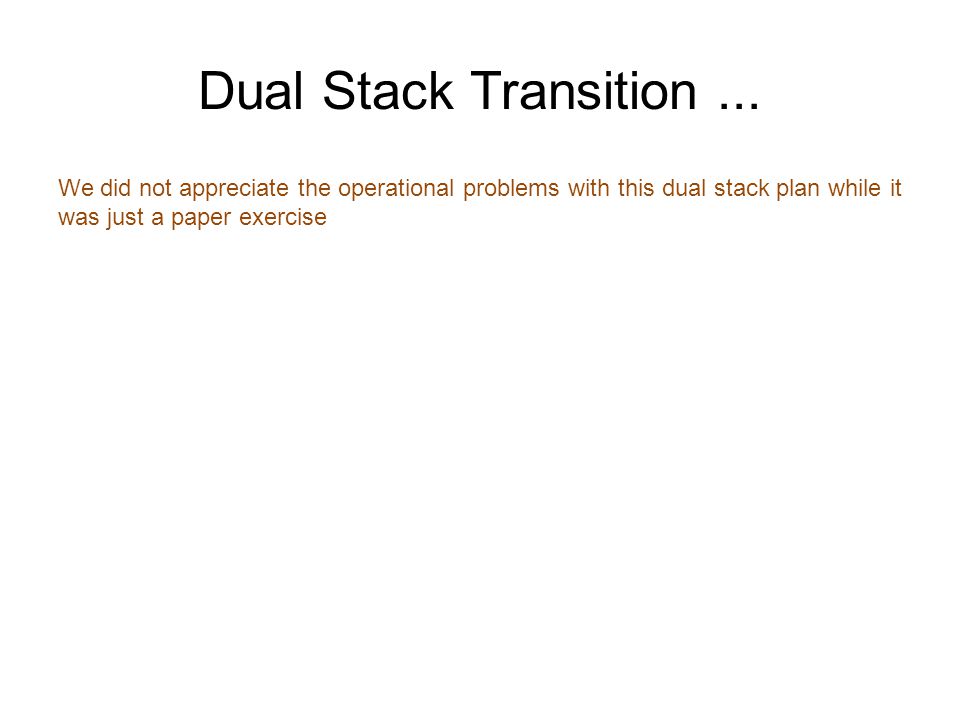 Dual Stack Transition ...

We did not appreciate the operational problems with this dual stack plan while it was just a paper exercise